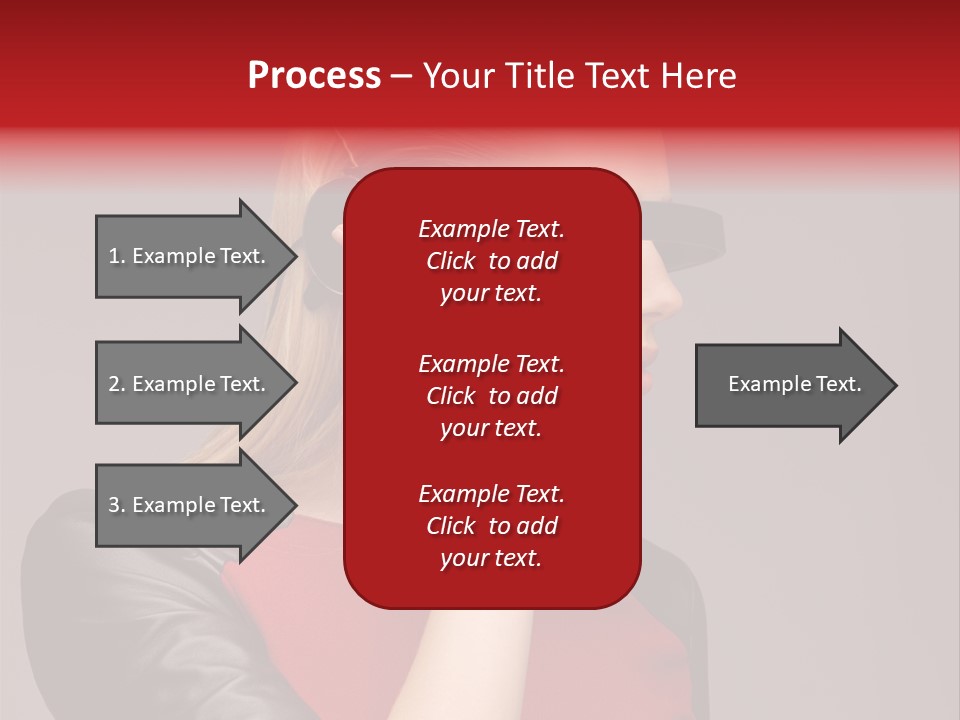 Process – Your Title Text Here

1. Example Text.

2. Example Text.

3. Example Text.

Example Text. Click to add your text.

Example Text. Click to add your text.

Example Text. Click to add your text.

Example Text.